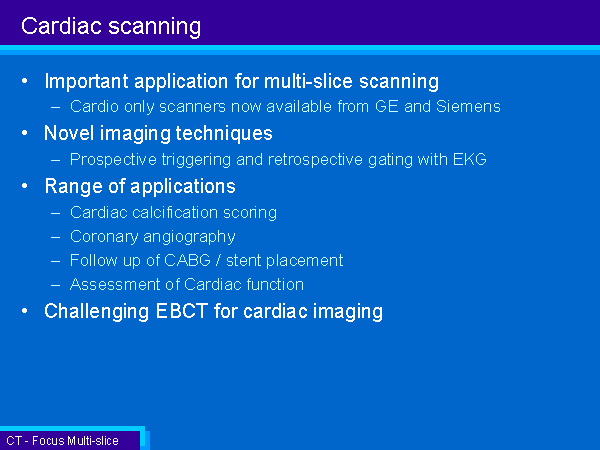 Cardiac scanning

• Important application for multi-slice scanning
– Cardio only scanners now available from GE and Siemens
• Novel imaging techniques
– Prospective triggering and retrospective gating with EKG
• Range of applications
– Cardiac calcification scoring
– Coronary angiography
– Follow up of CABG / stent placement
– Assessment of Cardiac function
• Challenging EBCT for cardiac imaging

CT - Focus Multi-slice